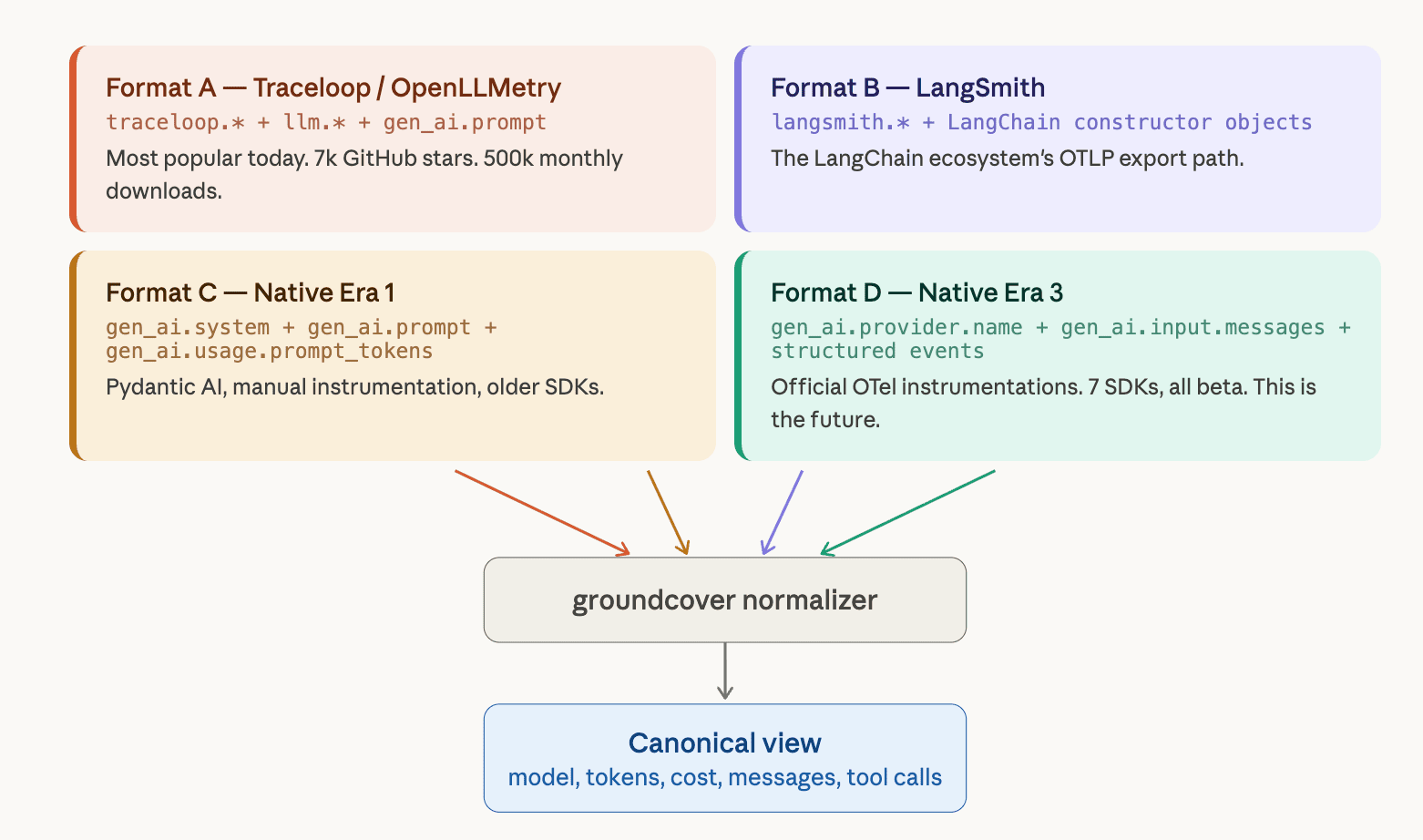 Format A — Traceloop / OpenLLMetry
traceloop.* + llm.* + gen_ai.prompt
Most popular today. 7k GitHub stars. 500k monthly downloads.

Format B — LangSmith
langsmith.* + LangChain constructor objects
The LangChain ecosystem's OTLP export path.

Format C — Native Era 1
gen_ai.system + gen_ai.prompt + gen_ai.usage.prompt_tokens
Pydantic AI, manual instrumentation, older SDKs.

Format D — Native Era 3
gen_ai.provider.name + gen_ai.input.messages + structured events
Official OTel instrumentations. 7 SDKs, all beta. This is the future.

groundcover normalizer

Canonical view
model, tokens, cost, messages, tool calls